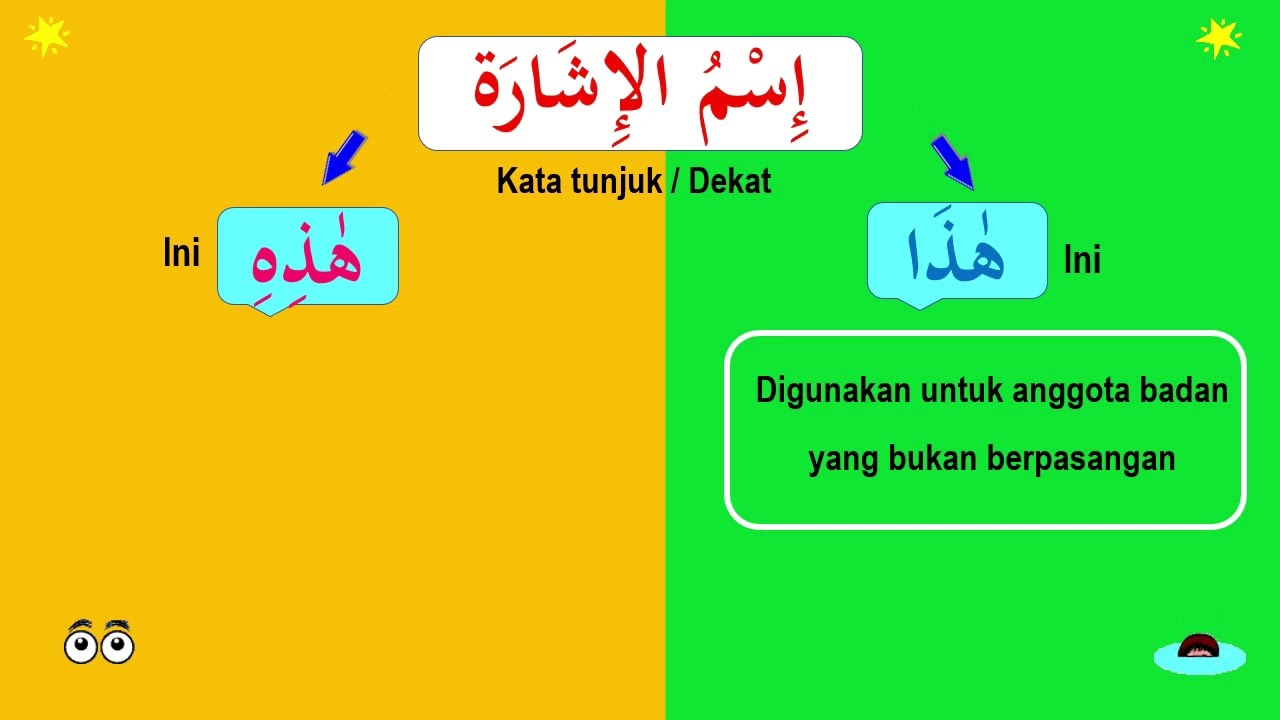 إِسْمُ الإِشَارَة

Kata tunjuk / Dekat

Ini هٰذِهِ

هٰذَا Ini

Digunakan untuk anggota badan yang bukan berpasangan